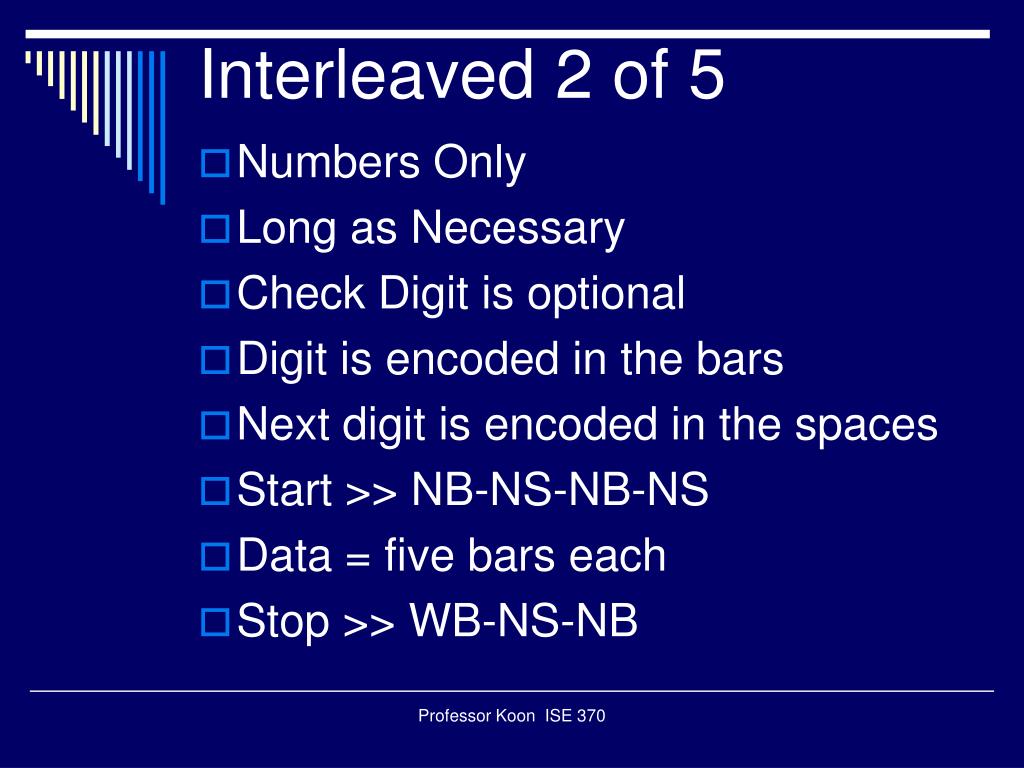 Interleaved 2 of 5

Numbers Only
Long as Necessary
Check Digit is optional
Digit is encoded in the bars
Next digit is encoded in the spaces
Start >> NB-NS-NB-NS
Data = five bars each
Stop >> WB-NS-NB

Professor Koon ISE 370